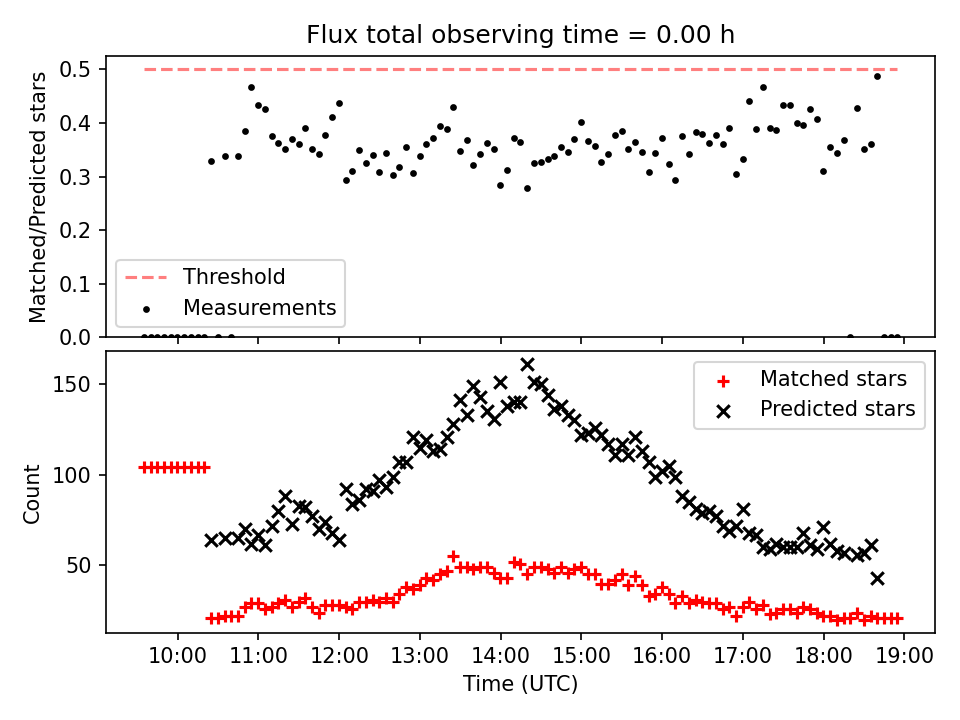 Flux total observing time = 0.00 h

Matched/Predicted stars

0.5
0.4
0.3
0.2
0.1
0.0

Threshold
Measurements

Count

150
100
50

Matched stars
Predicted stars

10:00
11:00
12:00
13:00
14:00
15:00
16:00
17:00
18:00
19:00

Time (UTC)